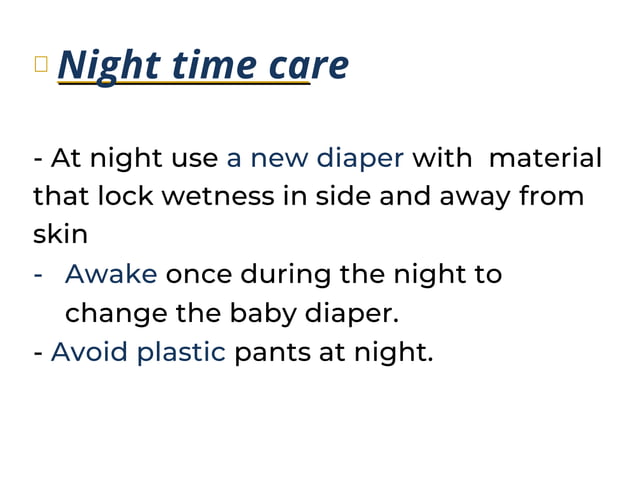 Night time care

- At night use a new diaper with material that lock wetness in side and away from skin
- Awake once during the night to change the baby diaper.
- Avoid plastic pants at night.